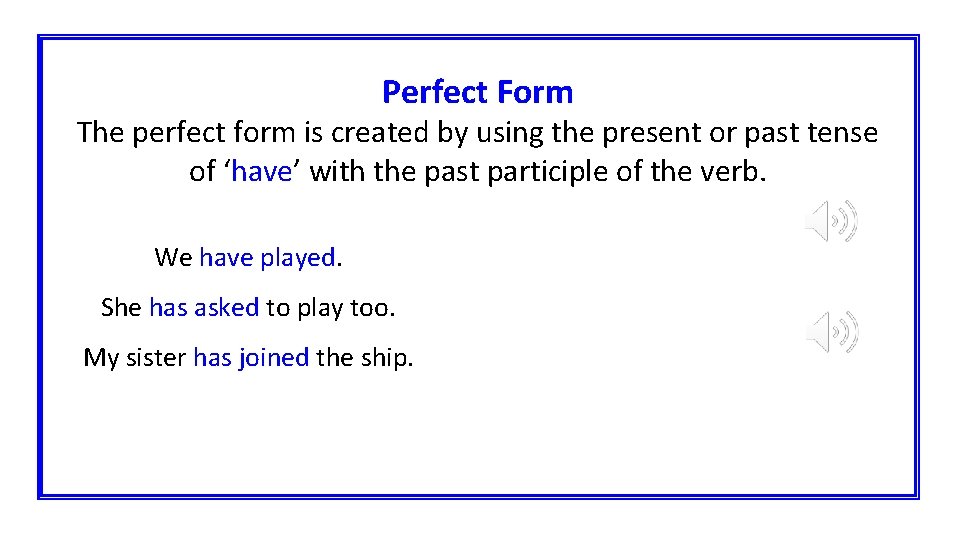 Perfect Form

The perfect form is created by using the present or past tense of ‘have’ with the past participle of the verb.

We have played.

She has asked to play too.

My sister has joined the ship.